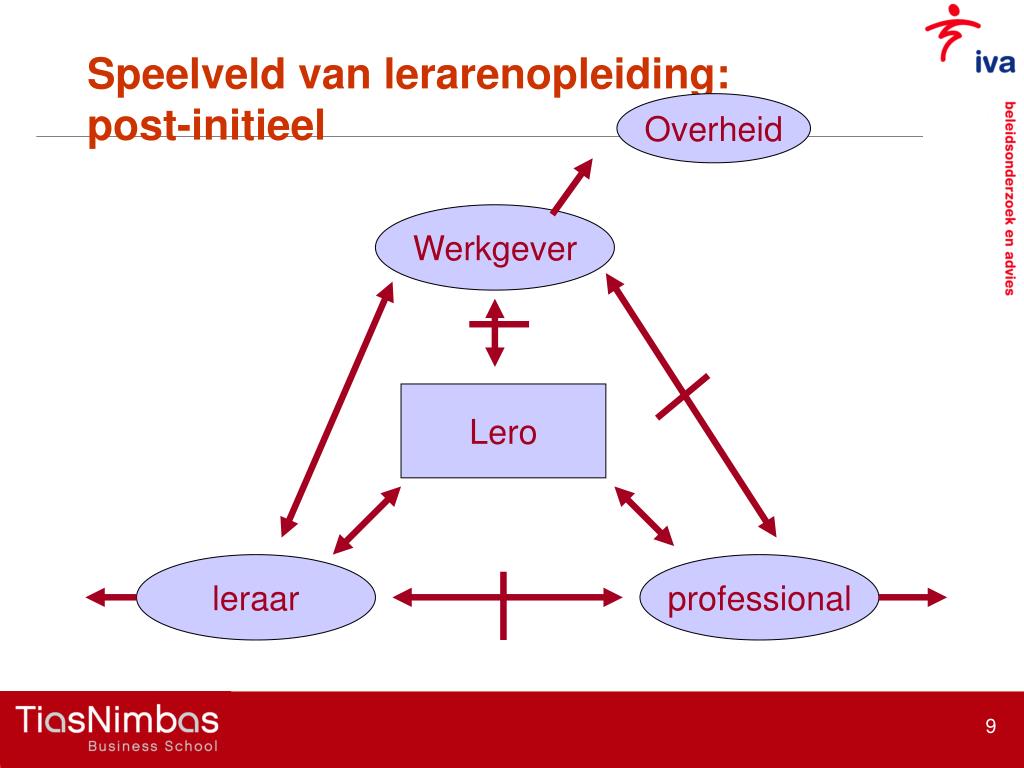 Speelveld van lerarenopleiding: post-initieel

iva

beleidsonderzoek en advies

Overheid

Werkgever

Lero

leraar

professional

TiasNimbas
Business School

9